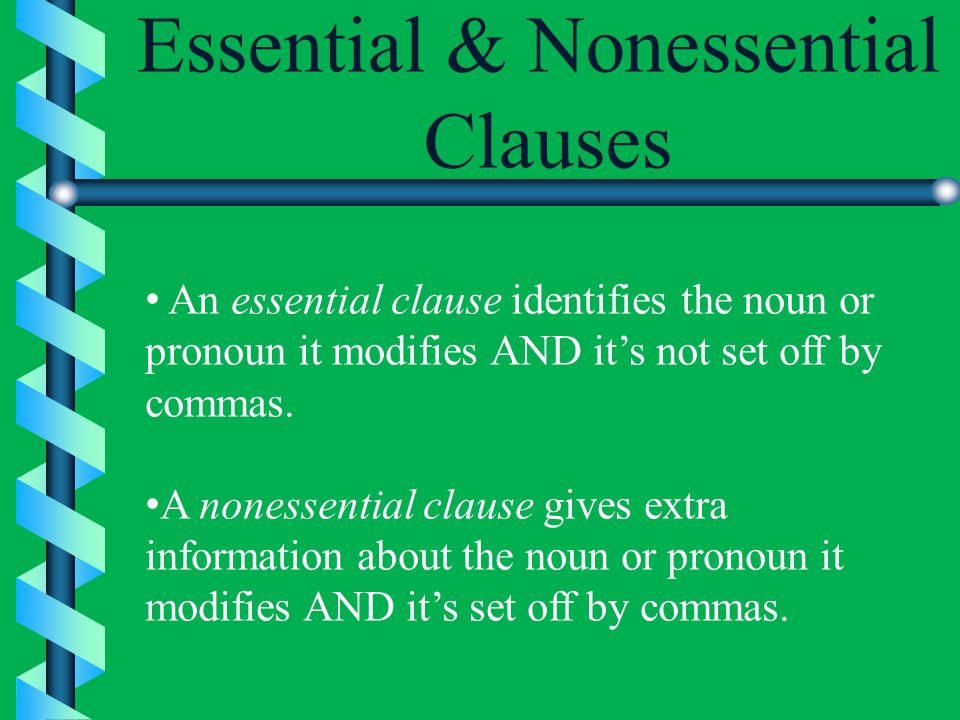 Essential & Nonessential Clauses

• An essential clause identifies the noun or pronoun it modifies AND it’s not set off by commas.

•A nonessential clause gives extra information about the noun or pronoun it modifies AND it’s set off by commas.